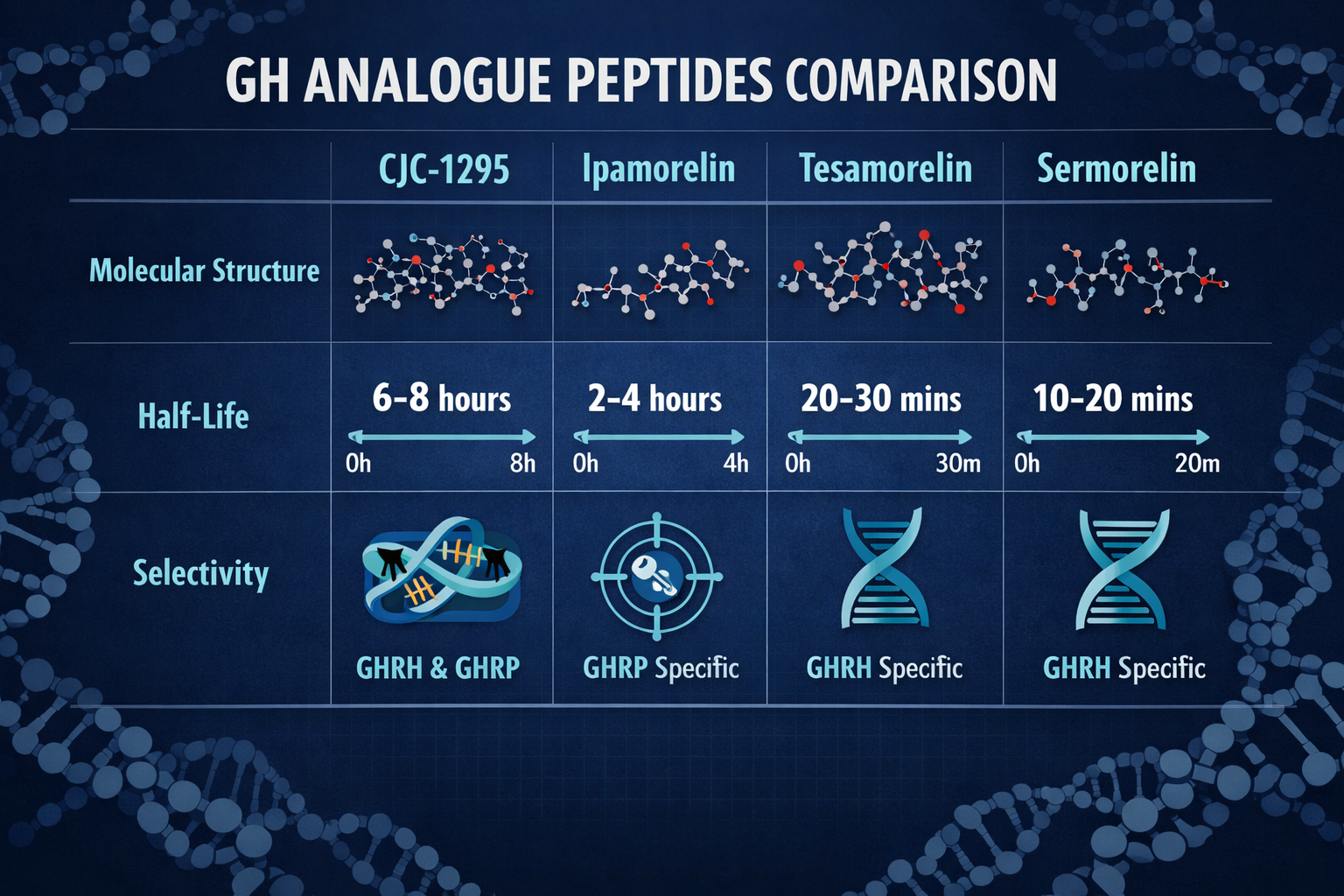 GH ANALOGUE PEPTIDES COMPARISON

| | CJC-1295 | Ipamorelin | Tesamorelin | Sermorelin |
|---|---|---|---|---|
| Molecular Structure | | | | |
| Half-Life | 6-8 hours 0h 8h | 2-4 hours 0h 4h | 20-30 mins 0h 30m | 10-20 mins 0h 20m |
| Selectivity | GHRH & GHRP | GHRP Specific | GHRH Specific | GHRH Specific |